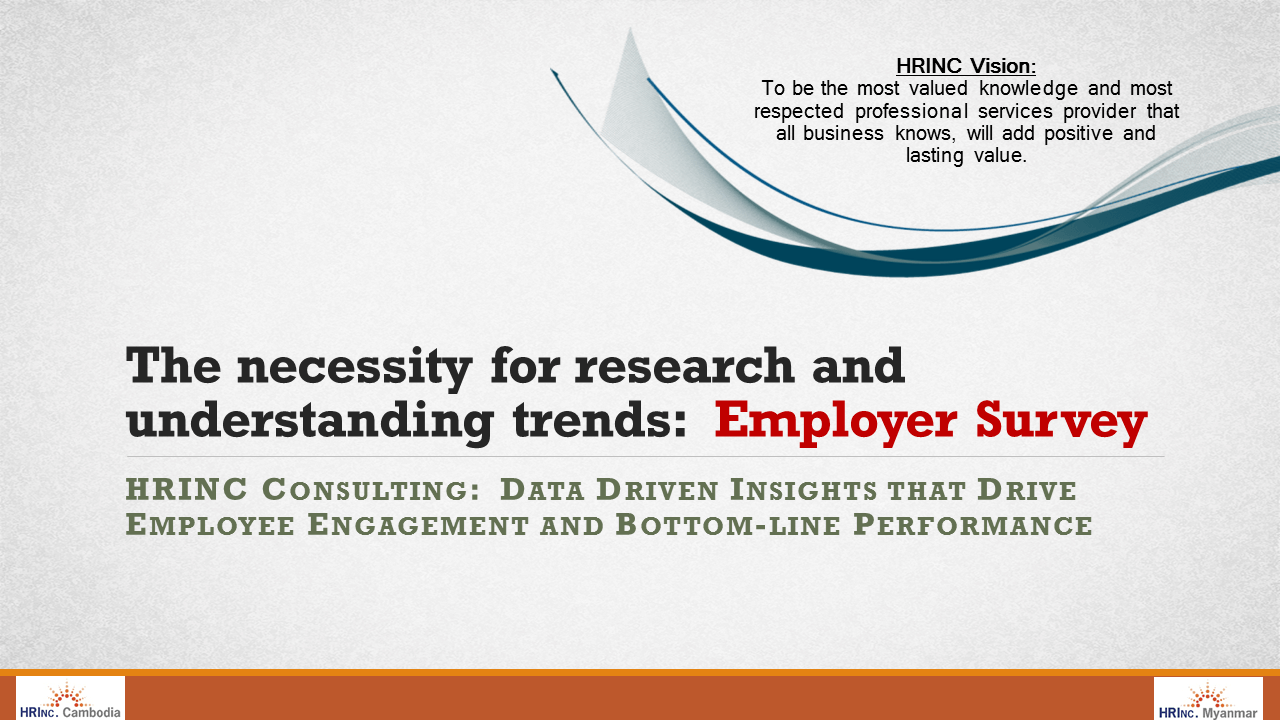 HRINC Vision:
To be the most valued knowledge and most respected professional services provider that all business knows, will add positive and lasting value.

The necessity for research and understanding trends: Employer Survey

HRINC Consulting: Data Driven Insights that Drive Employee Engagement and Bottom-line Performance

HRInc. Cambodia

HRInc. Myanmar